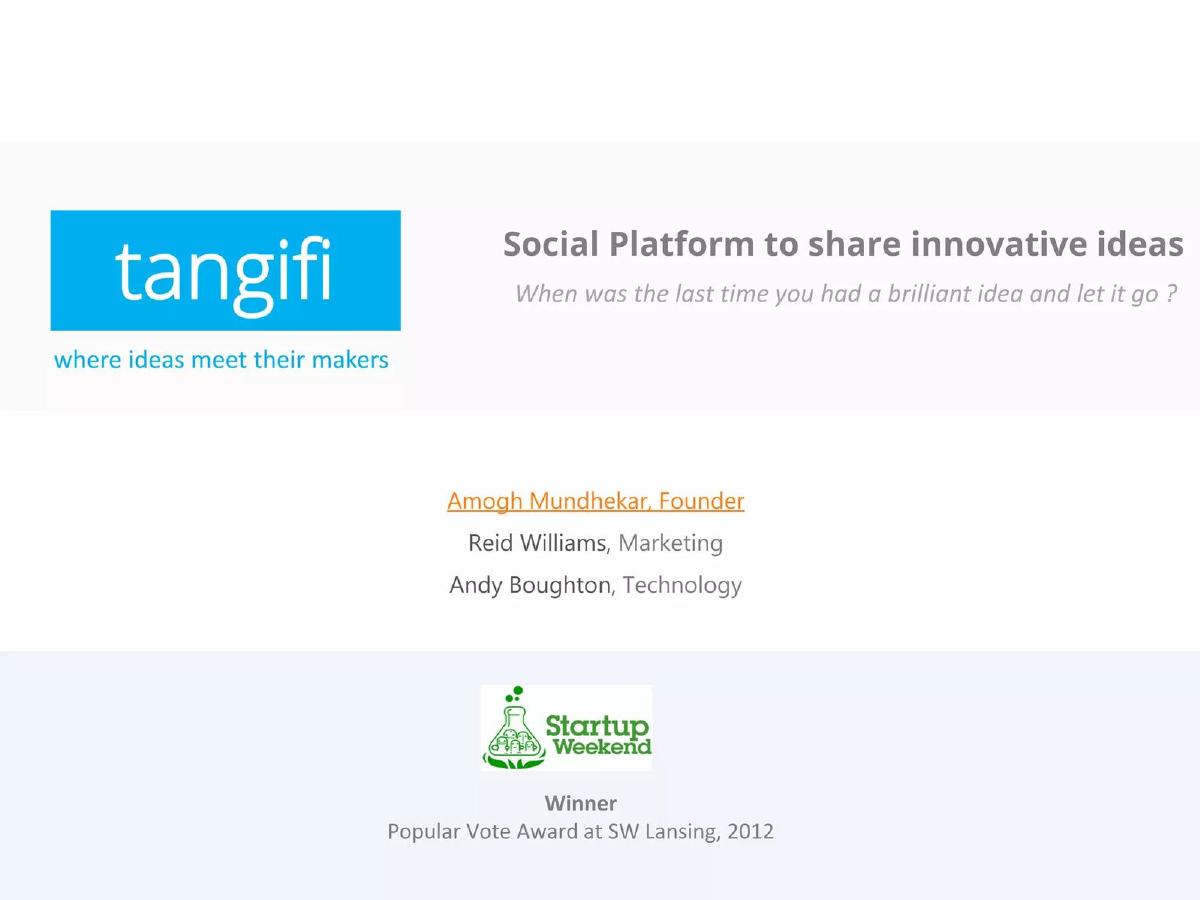 tangifi

where ideas meet their makers

Social Platform to share innovative ideas

When was the last time you had a brilliant idea and let it go ?

Amogh Mundhekar, Founder

Reid Williams, Marketing

Andy Boughton, Technology

Startup Weekend

Winner

Popular Vote Award at SW Lansing, 2012